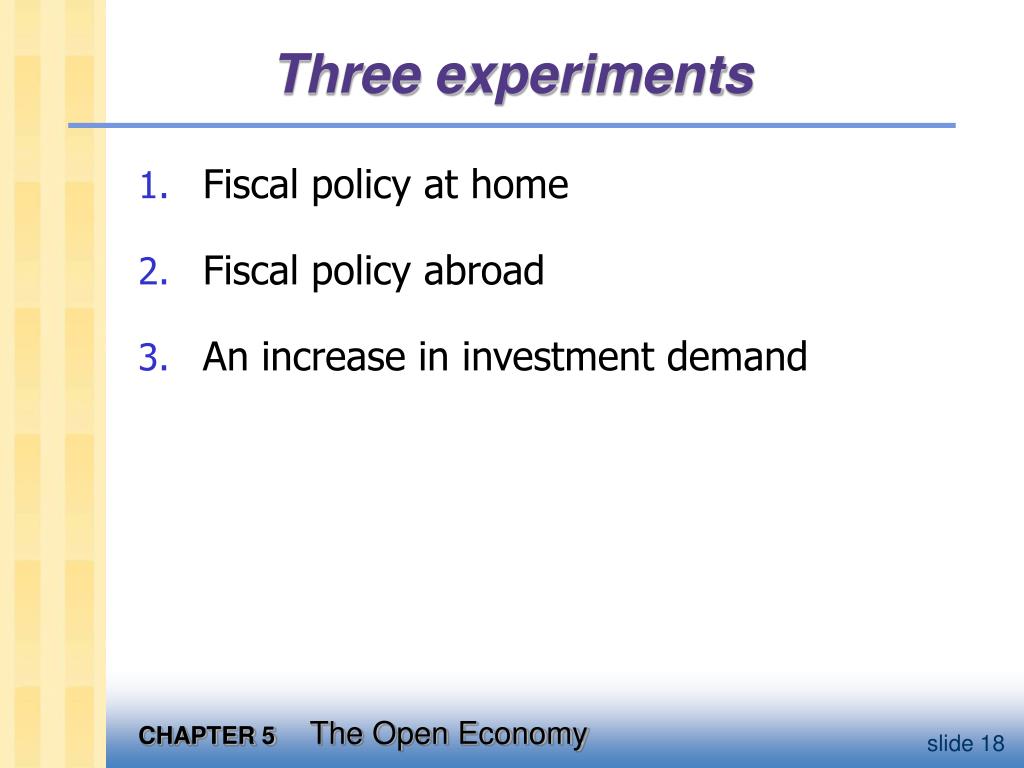 Three experiments

1. Fiscal policy at home

2. Fiscal policy abroad

3. An increase in investment demand

CHAPTER 5 The Open Economy

slide 18